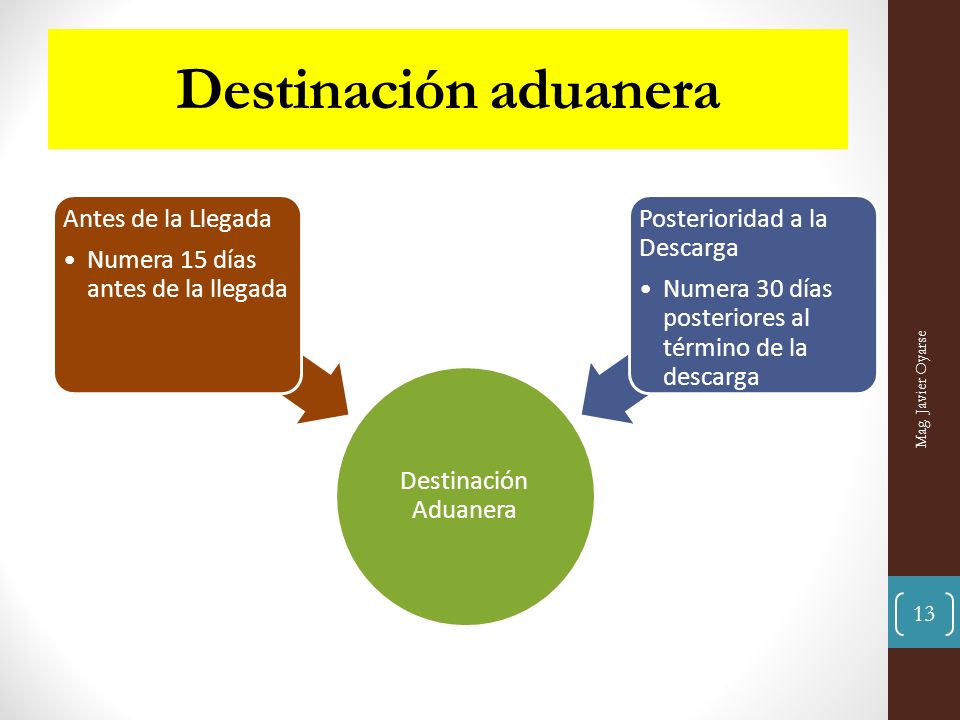 Destinación aduanera

Antes de la Llegada
• Numera 15 días antes de la llegada

Posterioridad a la Descarga
• Numera 30 días posteriores al término de la descarga

Destinación Aduanera

Mag. Javier Oyarse

13